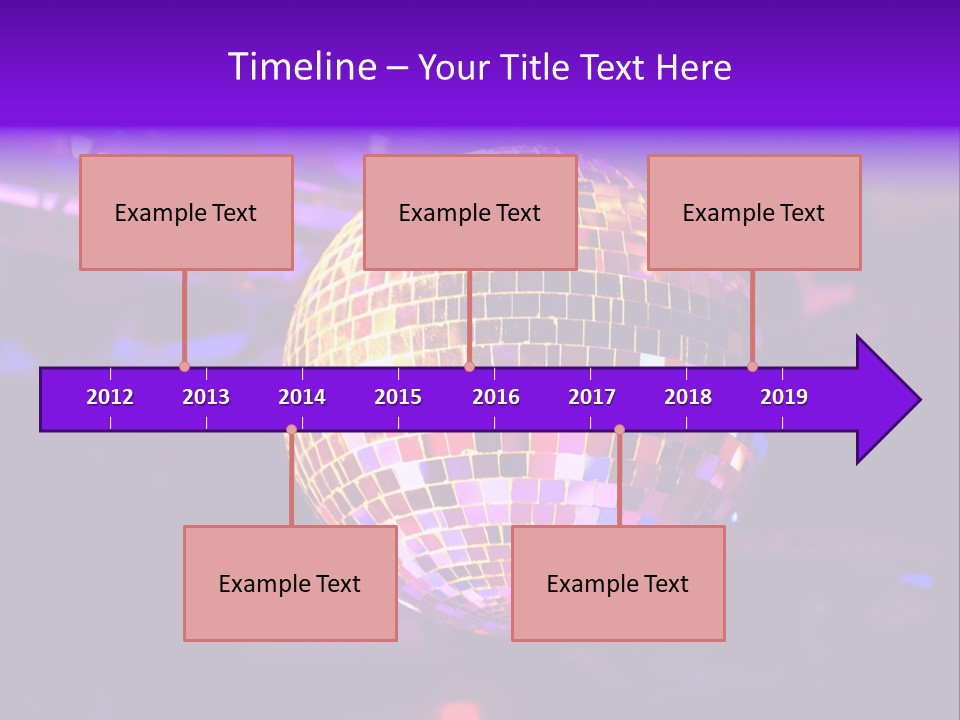 Timeline – Your Title Text Here

Example Text

Example Text

Example Text

2012 2013 2014 2015 2016 2017 2018 2019

Example Text

Example Text